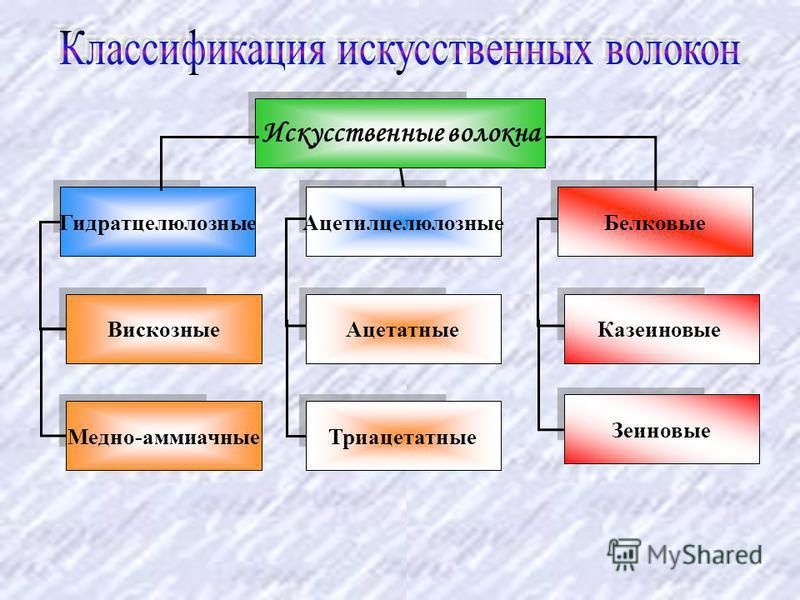 Классификация искусственных волокон

Искусственные волокна

Гидратцелюлозные

Вискозные

Медно-аммиачные

Ацетилцелюлозные

Ацетатные

Триацетатные

Белковые

Казеиновые

Зеиновые

MyShared